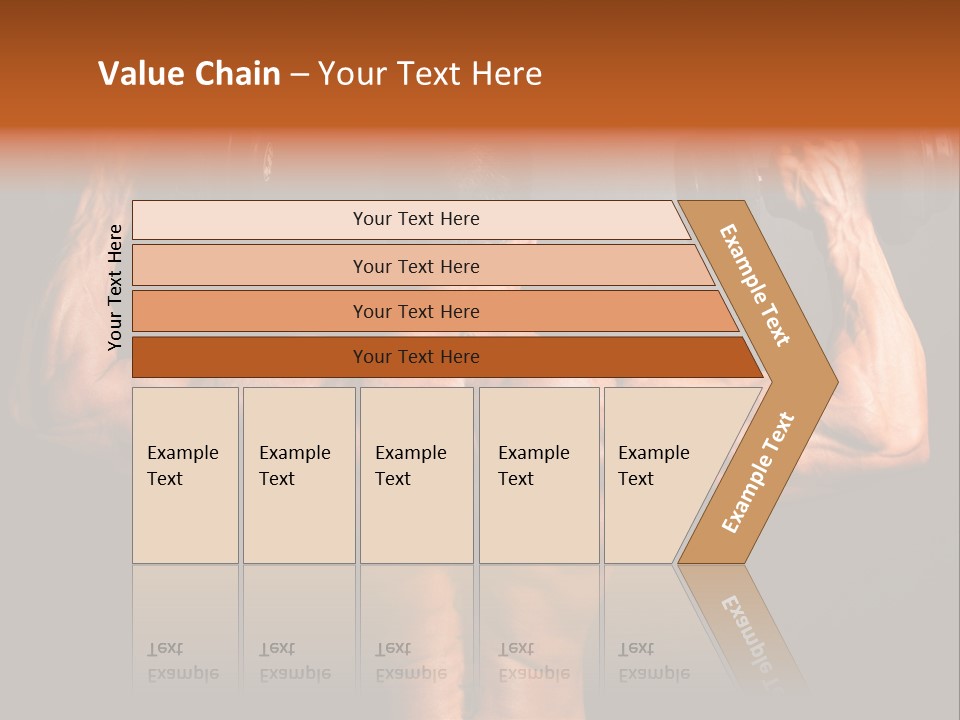 Value Chain – Your Text Here

Your Text Here

Your Text Here

Your Text Here

Your Text Here

Your Text Here

Example Text

Example Text

Example Text

Example Text

Example Text

Example Text

Example Text